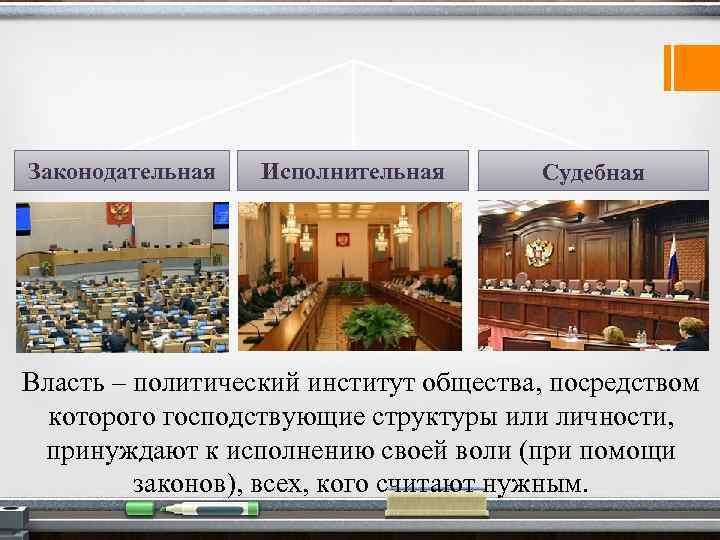 Законодательная

Исполнительная

Судебная

Власть – политический институт общества, посредством которого господствующие структуры или личности, принуждают к исполнению своей воли (при помощи законов), всех, кого считают нужным.